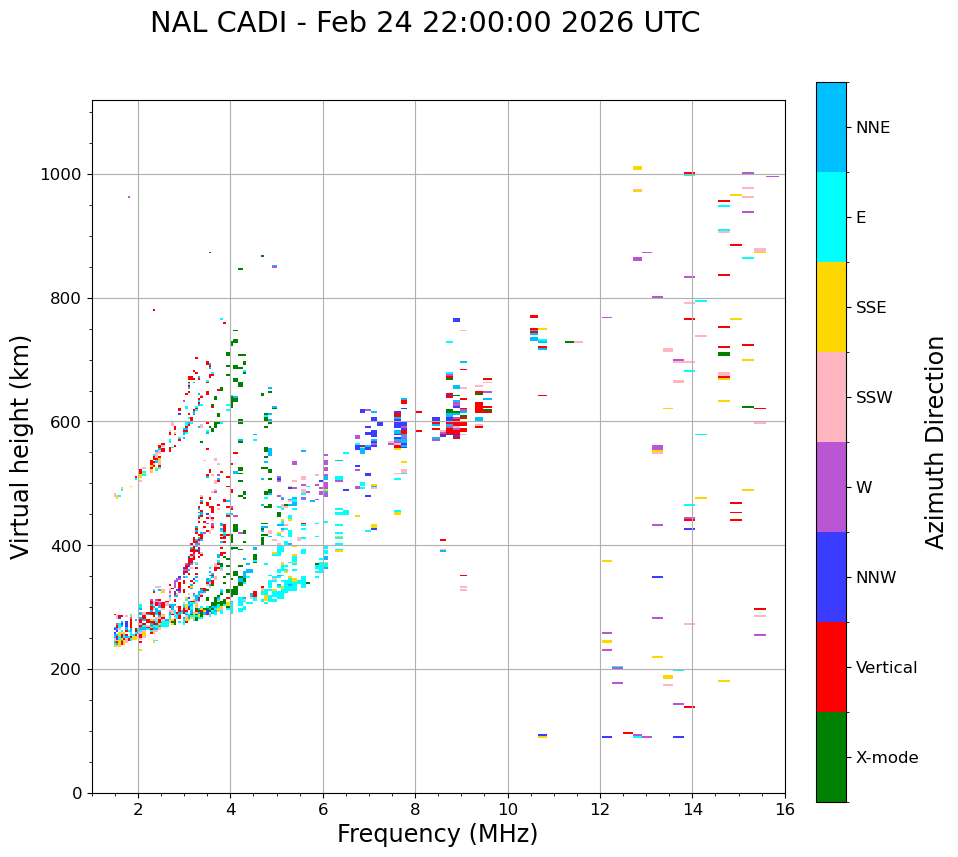 NAL CADI - Feb 24 22:00:00 2026 UTC

Virtual height (km)

1000
800
600
400
200
0

2 4 6 8 10 12 14 16

Frequency (MHz)

NNE
E
SSE
SSW
W
NNW
Vertical
X-mode

Azimuth Direction